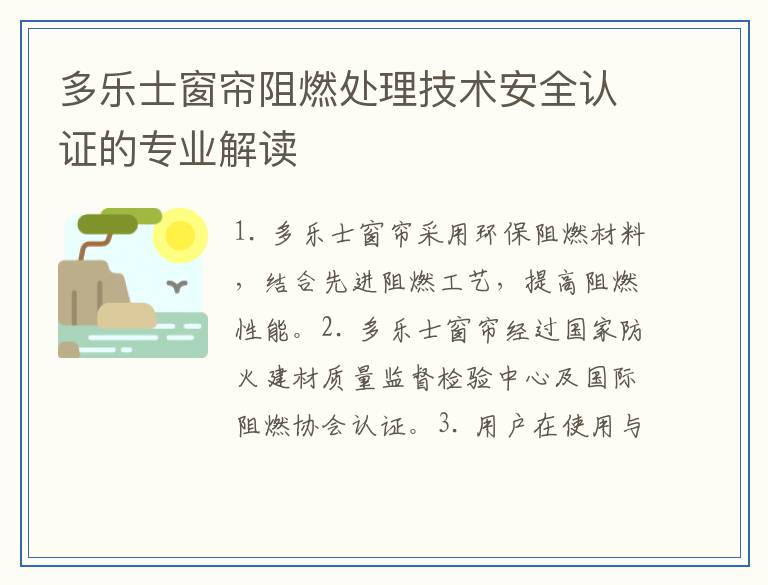 多乐士窗帘阻燃处理技术安全认证的专业解读

1. 多乐士窗帘采用环保阻燃材料，结合先进阻燃工艺，提高阻燃性能。2. 多乐士窗帘经过国家防火建材质量监督检验中心及国际阻燃协会认证。3. 用户在使用与